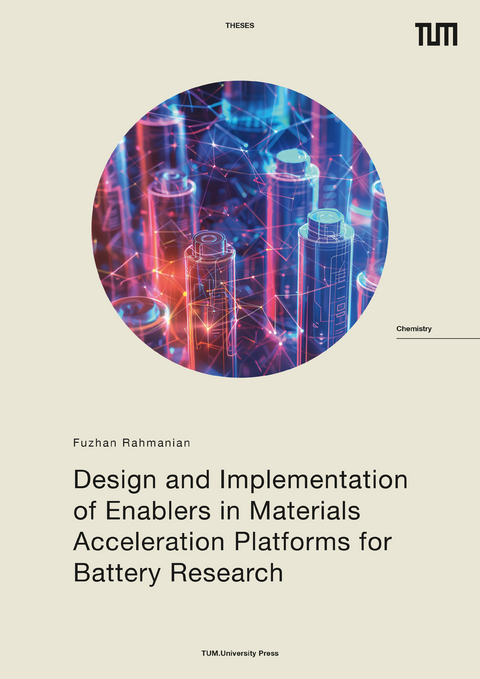 THESES

TUM

Chemistry

Fuzhan Rahmanian

Design and Implementation of Enablers in Materials Acceleration Platforms for Battery Research

TUM.University Press